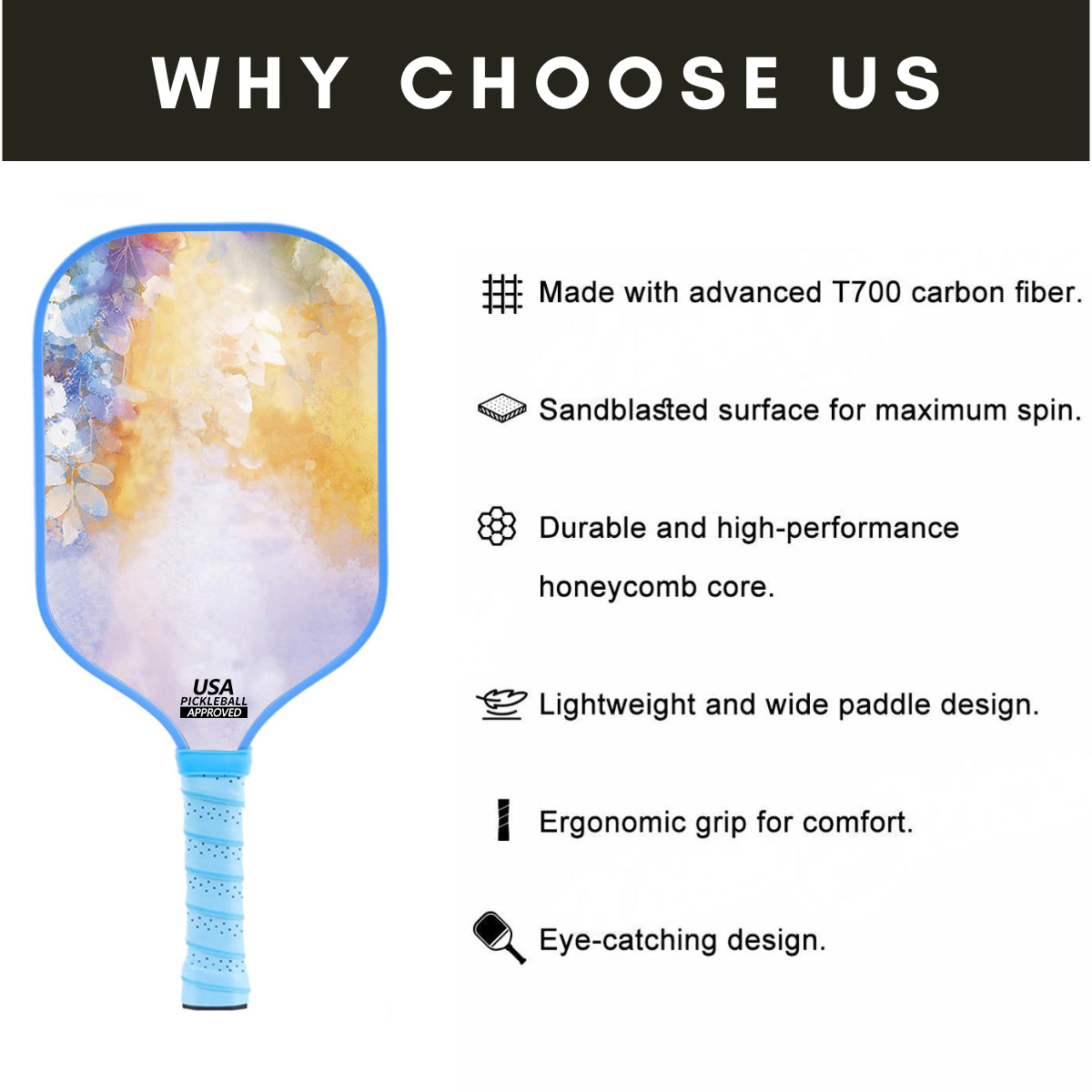 WHY CHOOSE US

USA
PICKLEBALL
APPROVED

Made with advanced T700 carbon fiber.

Sandblasted surface for maximum spin.

Durable and high-performance honeycomb core.

Lightweight and wide paddle design.

Ergonomic grip for comfort.

Eye-catching design.